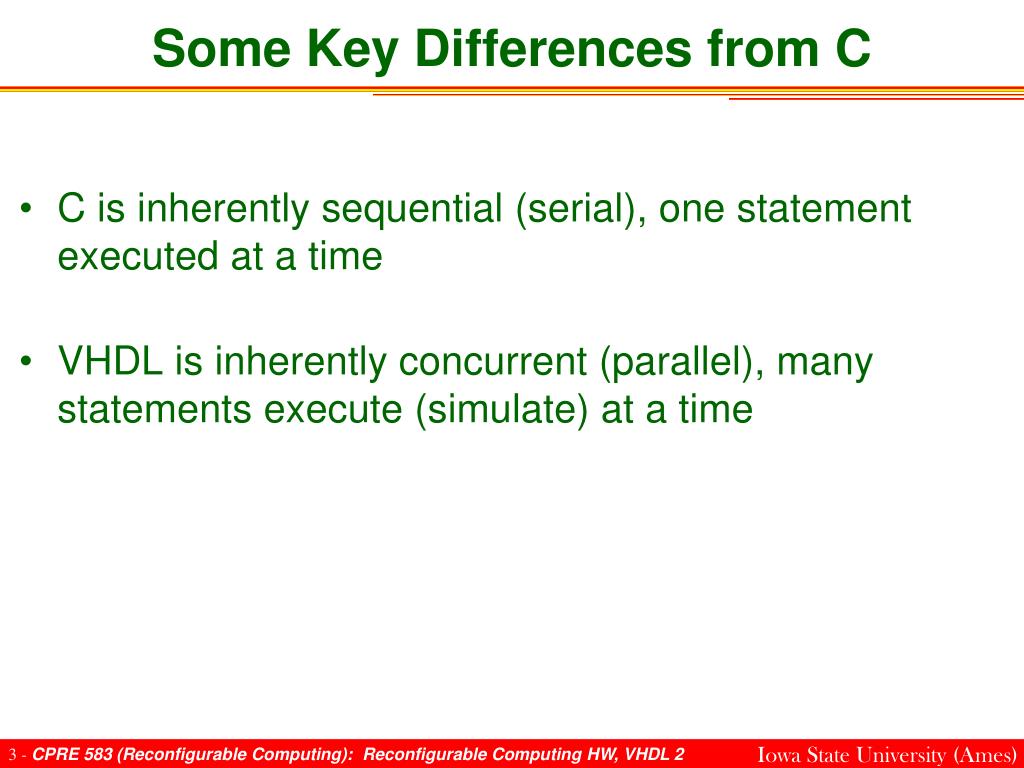 Some Key Differences from C

• C is inherently sequential (serial), one statement executed at a time

• VHDL is inherently concurrent (parallel), many statements execute (simulate) at a time

3 - CPRE 583 (Reconfigurable Computing): Reconfigurable Computing HW, VHDL 2

Iowa State University (Ames)